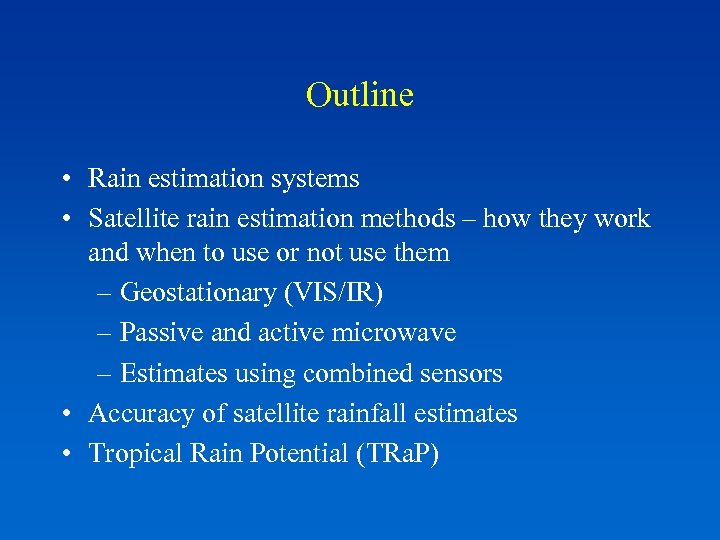 Outline

• Rain estimation systems
• Satellite rain estimation methods – how they work and when to use or not use them
– Geostationary (VIS/IR)
– Passive and active microwave
– Estimates using combined sensors
• Accuracy of satellite rainfall estimates
• Tropical Rain Potential (TRaP)